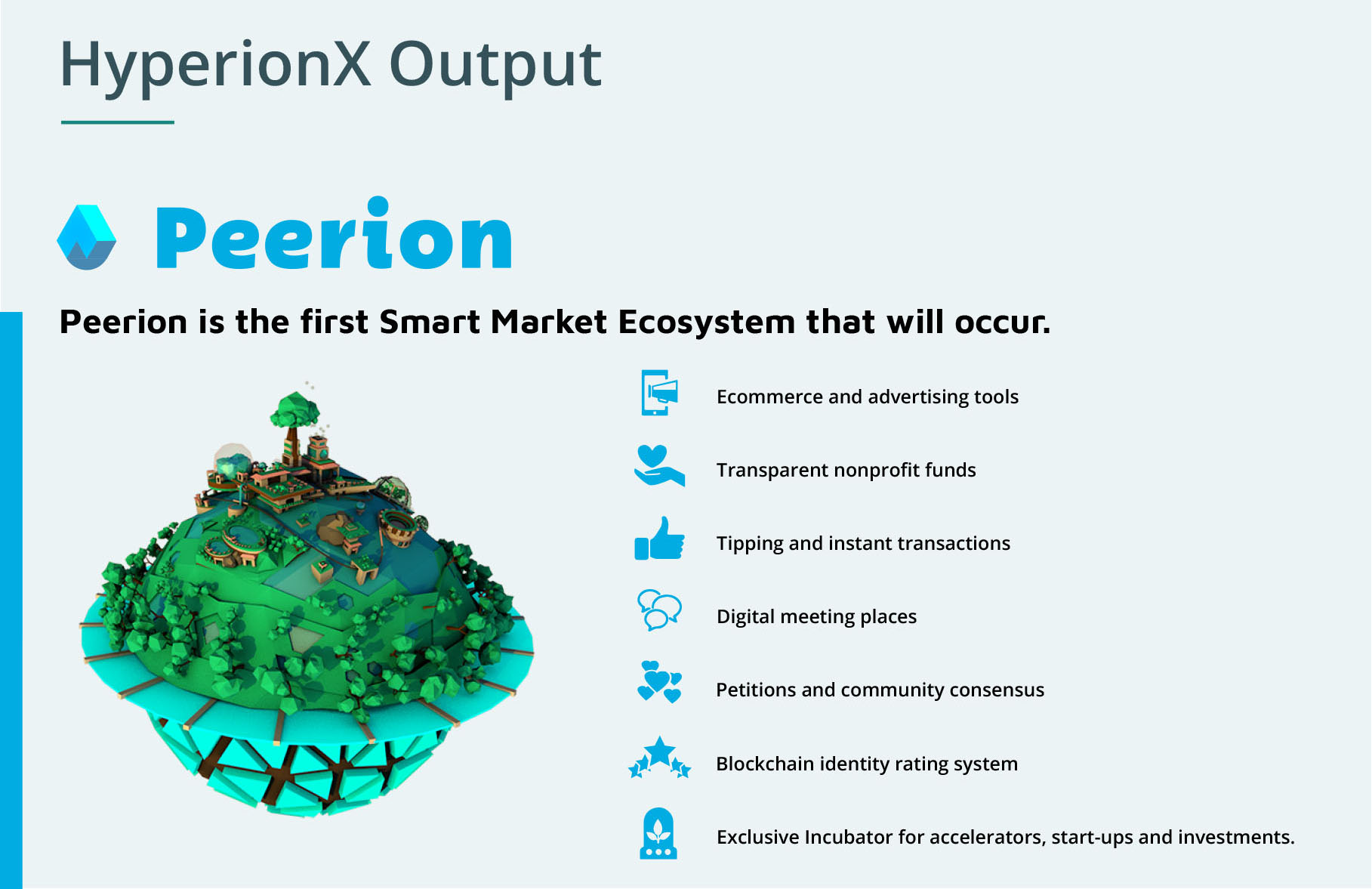 HyperionX Output

Peerion

Peerion is the first Smart Market Ecosystem that will occur.

Ecommerce and advertising tools

Transparent nonprofit funds

Tipping and instant transactions

Digital meeting places

Petitions and community consensus

Blockchain identity rating system

Exclusive Incubator for accelerators, start-ups and investments.